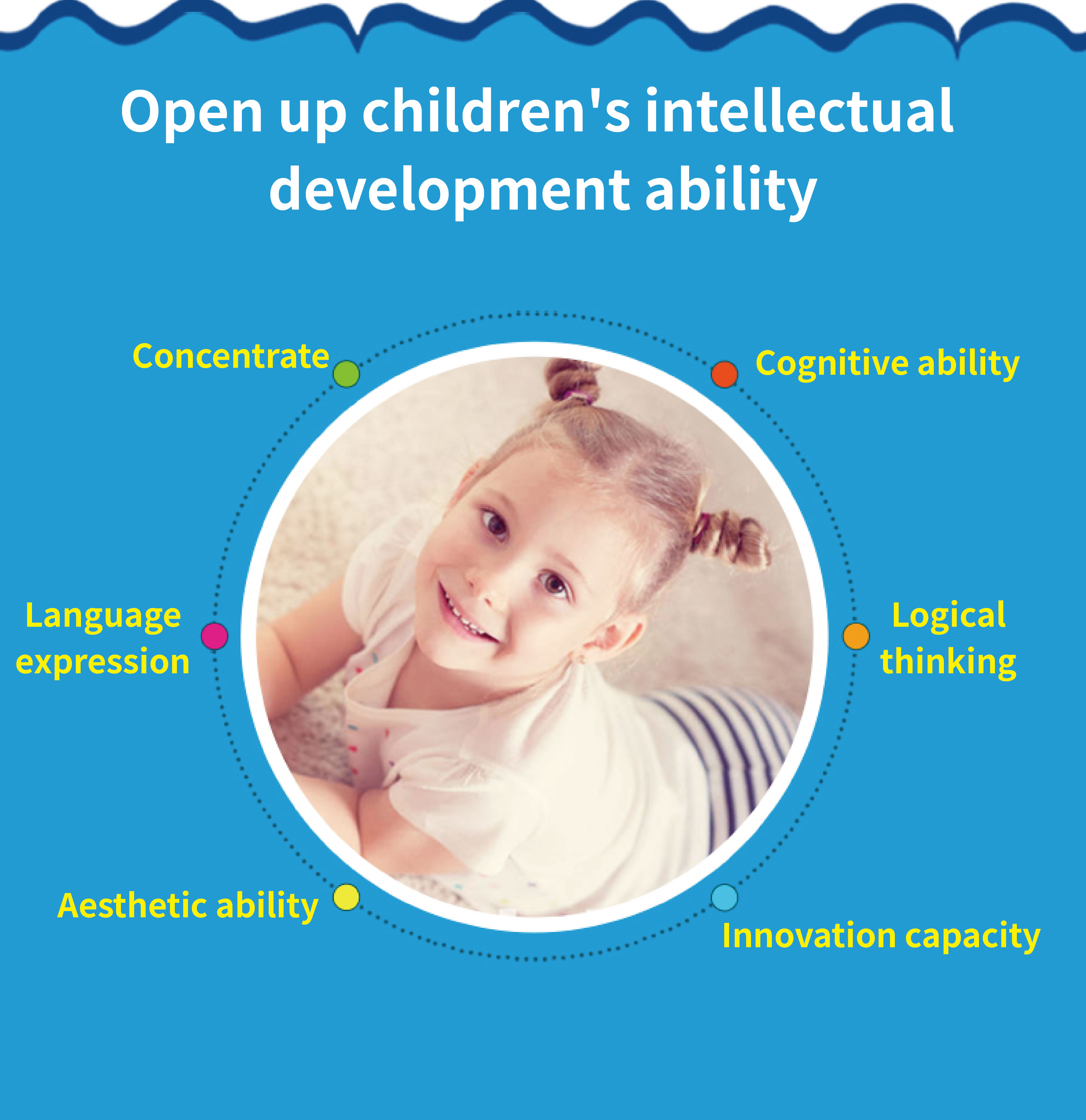 Open up children's intellectual development ability

Concentrate

Cognitive ability

Language expression

Logical thinking

Aesthetic ability

Innovation capacity